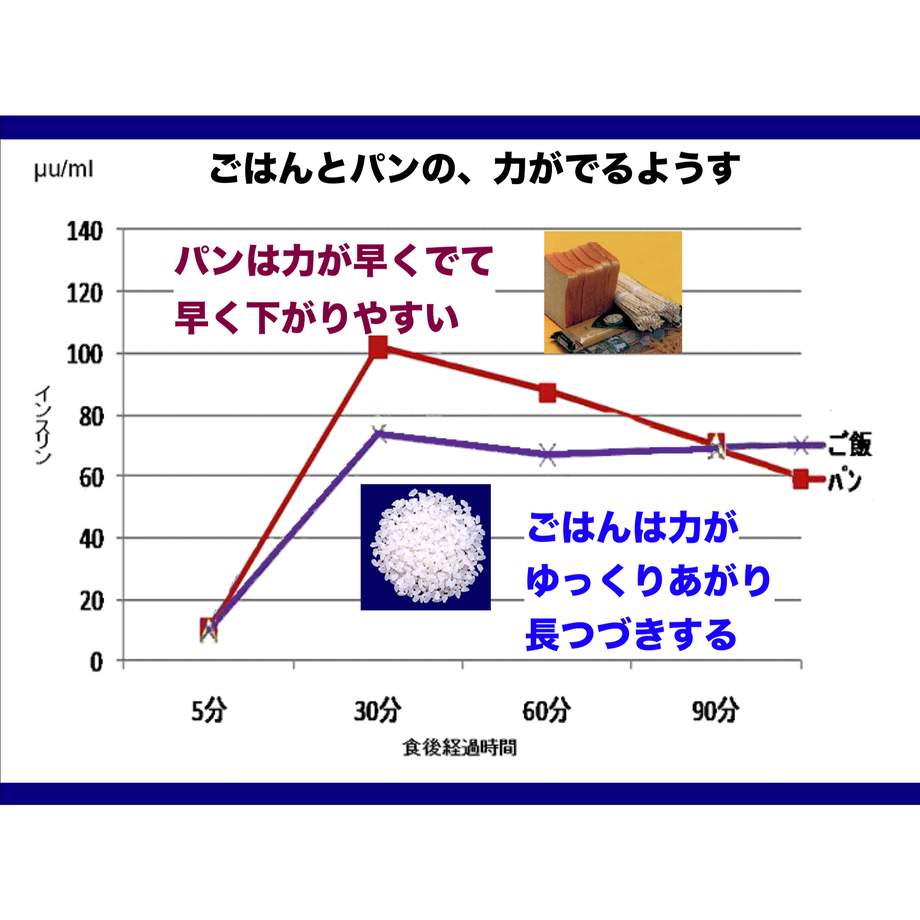 μu/ml

ごはんとパンの、力がでるようす

140
120
100
80
60
40
20
0

インスリン

パンは力が早くでて
早く下がりやすい

ご飯
パン

ごはんは力が
ゆっくりあがり
長つづきする

5分
30分
60分
90分

食後経過時間